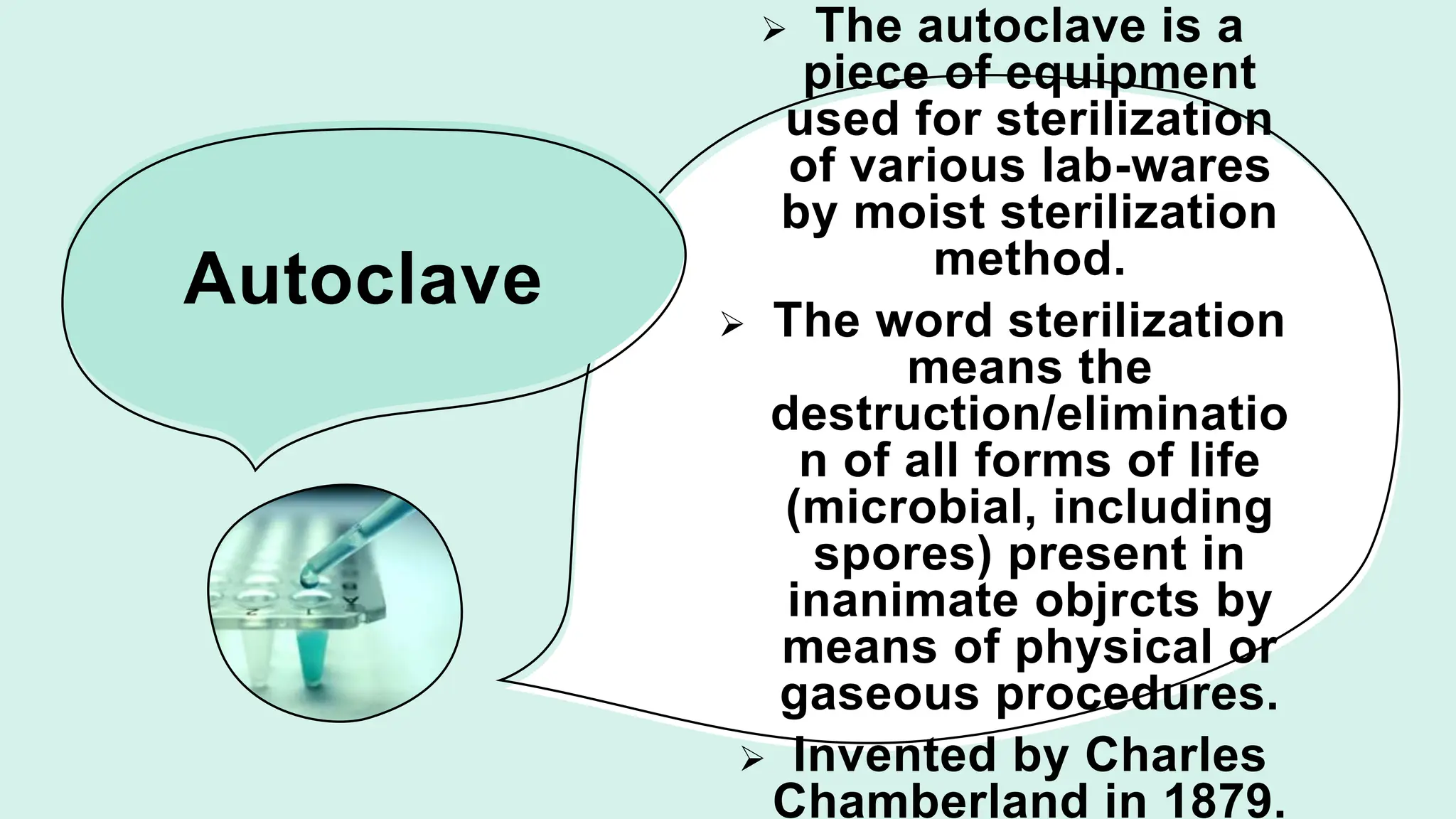 Autoclave

➢ The autoclave is a piece of equipment used for sterilization of various lab-wares by moist sterilization method.

➢ The word sterilization means the destruction/elimination of all forms of life (microbial, including spores) present in inanimate objrcts by means of physical or gaseous procedures.

➢ Invented by Charles Chamberland in 1879.